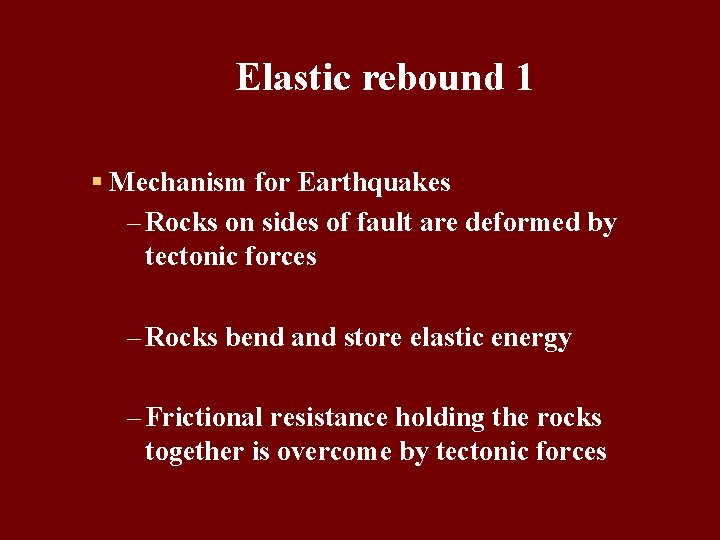 Elastic rebound 1

▪ Mechanism for Earthquakes

– Rocks on sides of fault are deformed by tectonic forces

– Rocks bend and store elastic energy

– Frictional resistance holding the rocks together is overcome by tectonic forces